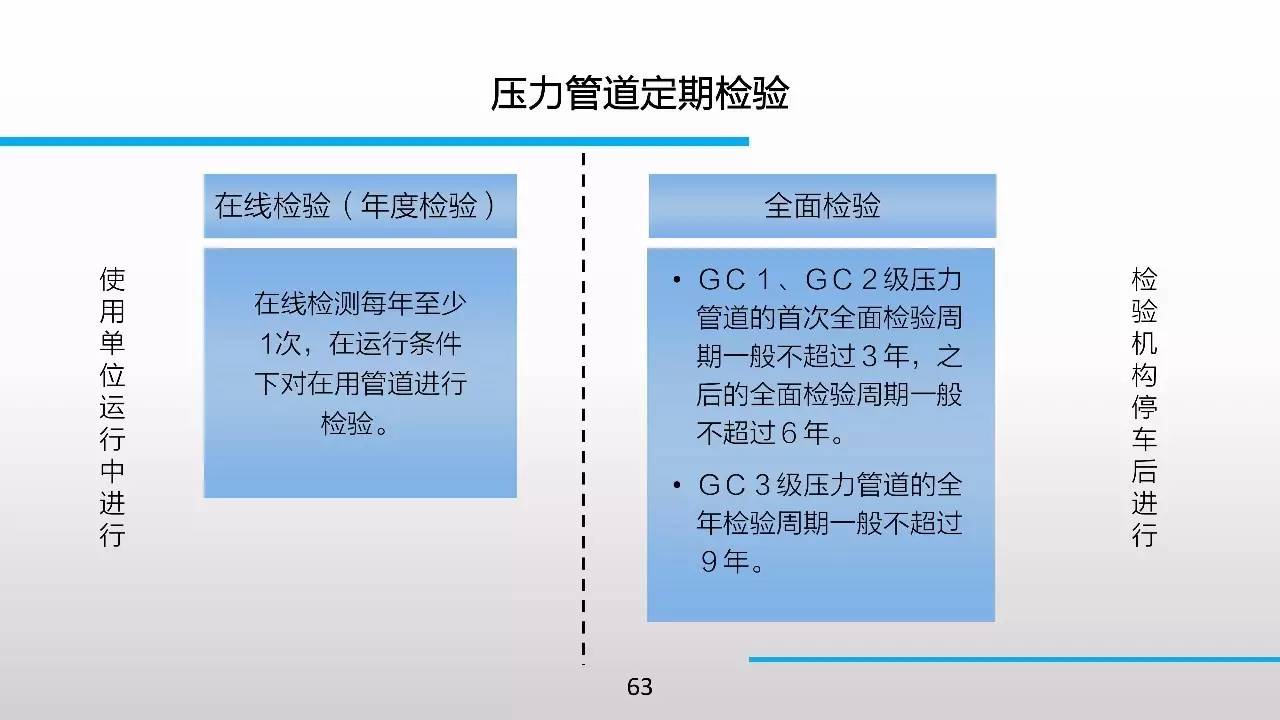 压力管道定期检验

使用单位运行中进行

在线检验（年度检验）

在线检测每年至少1次，在运行条件下对在用管道进行检验。

全面检验

• GC１、GC２级压力管道的首次全面检验周期一般不超过３年，之后的全面检验周期一般不超过６年。

• GC３级压力管道的全年检验周期一般不超过９年。

检验机构停车后进行

63